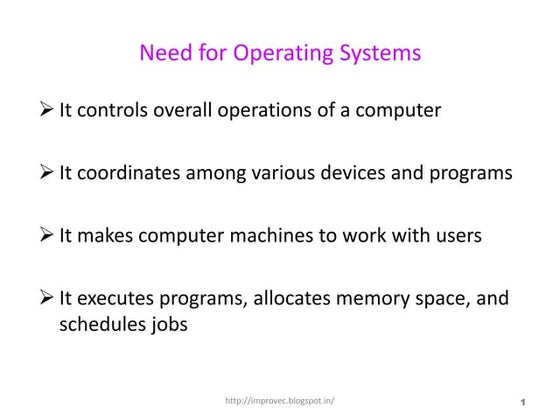 Need for Operating Systems

➢ It controls overall operations of a computer

➢ It coordinates among various devices and programs

➢ It makes computer machines to work with users

➢ It executes programs, allocates memory space, and schedules jobs

http://improvec.blogspot.in/

1